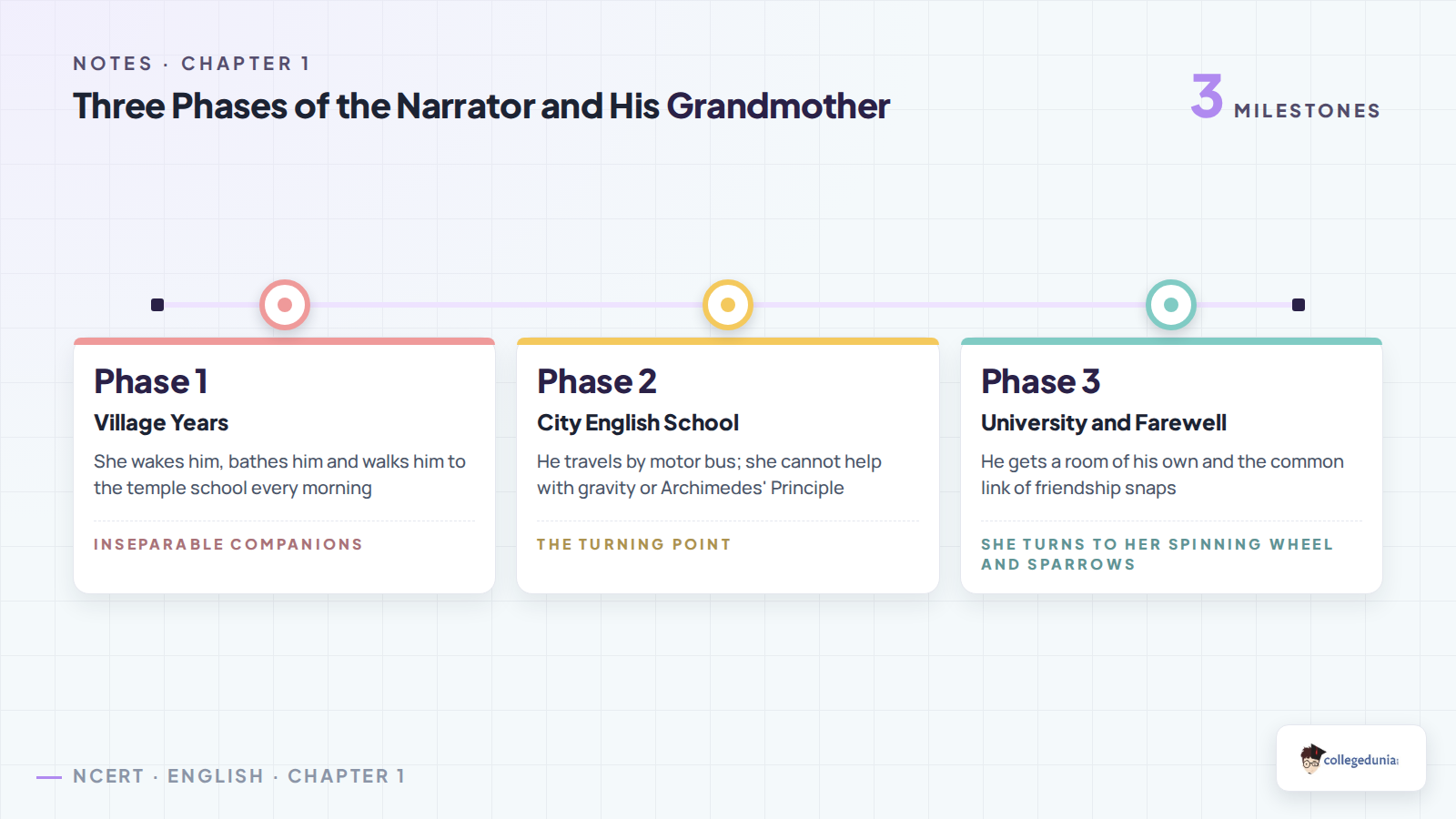 NOTES · CHAPTER 1

Three Phases of the Narrator and His Grandmother

3 MILESTONES

Phase 1

Village Years

She wakes him, bathes him and walks him to the temple school every morning

INSEPARABLE COMPANIONS

Phase 2

City English School

He travels by motor bus; she cannot help with gravity or Archimedes' Principle

THE TURNING POINT

Phase 3

University and Farewell

He gets a room of his own and the common link of friendship snaps

SHE TURNS TO HER SPINNING WHEEL AND SPARROWS

NCERT · ENGLISH · CHAPTER 1

collegedunia